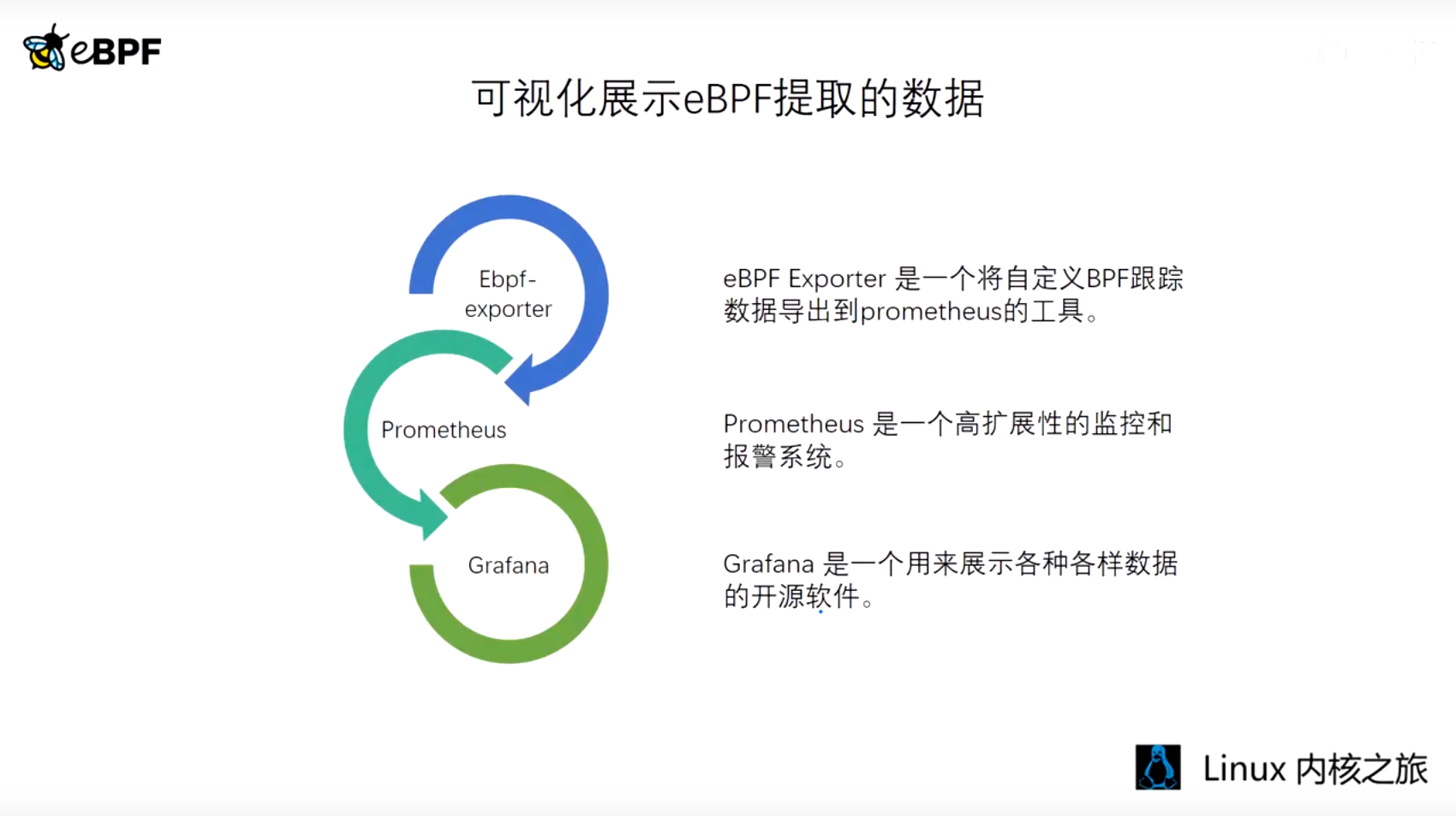 eBPF

可视化展示eBPF提取的数据

Ebpf-exporter

Prometheus

Grafana

eBPF Exporter 是一个将自定义BPF跟踪数据导出到prometheus的工具。

Prometheus 是一个高扩展性的监控和报警系统。

Grafana 是一个用来展示各种各样数据的开源软件。

Linux 内核之旅